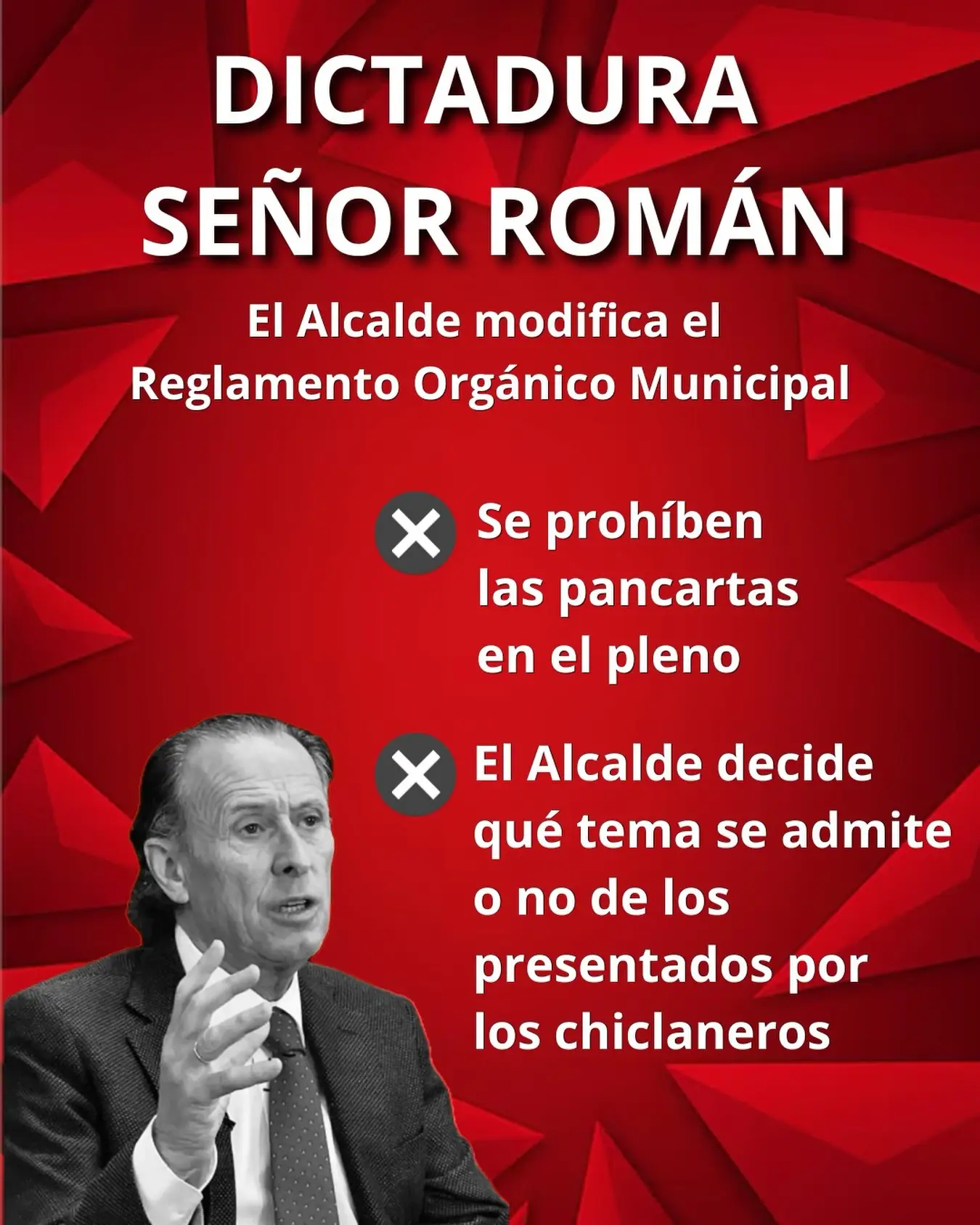 DICTADURA
SEÑOR ROMÁN

El Alcalde modifica el Reglamento Orgánico Municipal

Se prohíben las pancartas en el pleno

El Alcalde decide qué tema se admite o no de los presentados por los chiclaneros